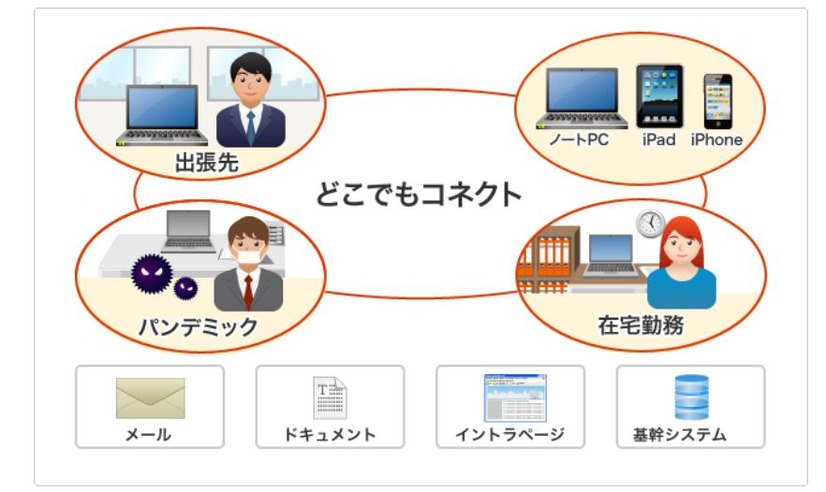 出張先

ノートPC iPad iPhone

どこでもコネクト

パンデミック

在宅勤務

メール

ドキュメント

イントラページ

基幹システム